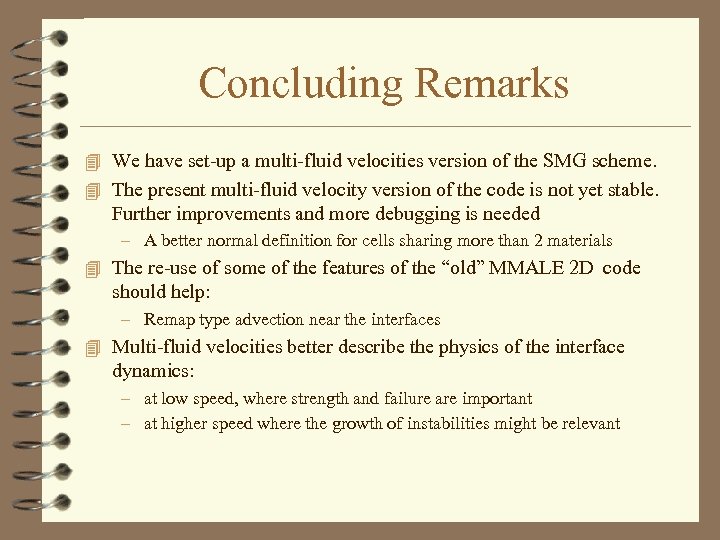 Concluding Remarks

We have set-up a multi-fluid velocities version of the SMG scheme.

The present multi-fluid velocity version of the code is not yet stable. Further improvements and more debugging is needed

– A better normal definition for cells sharing more than 2 materials

The re-use of some of the features of the “old” MMALE 2D code should help:

– Remap type advection near the interfaces

Multi-fluid velocities better describe the physics of the interface dynamics:

– at low speed, where strength and failure are important

– at higher speed where the growth of instabilities might be relevant